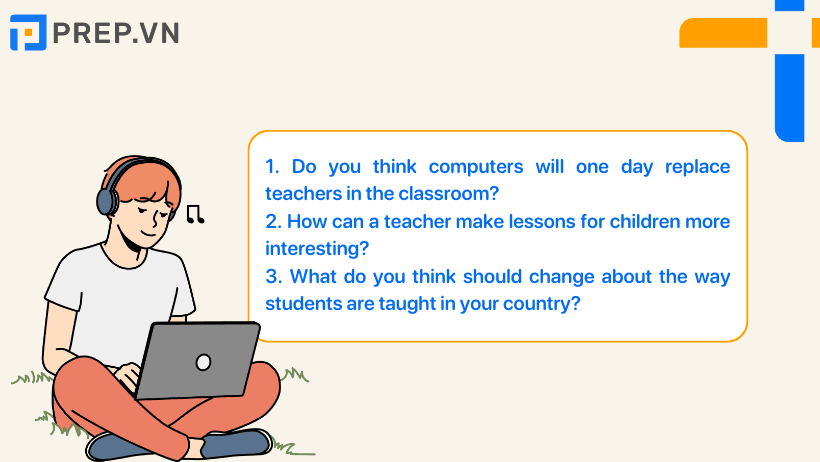 PREP.VN

1. Do you think computers will one day replace teachers in the classroom?
2. How can a teacher make lessons for children more interesting?
3. What do you think should change about the way students are taught in your country?